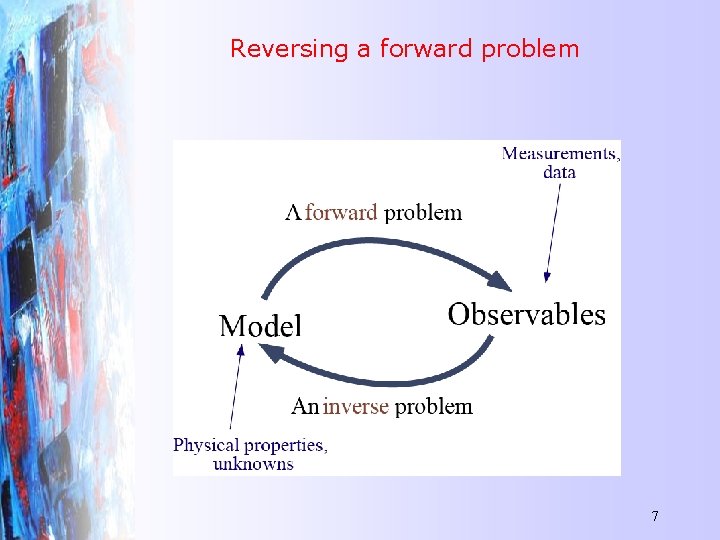 Reversing a forward problem

Measurements, data

A forward problem

Model

Observables

An inverse problem

Physical properties, unknowns

7